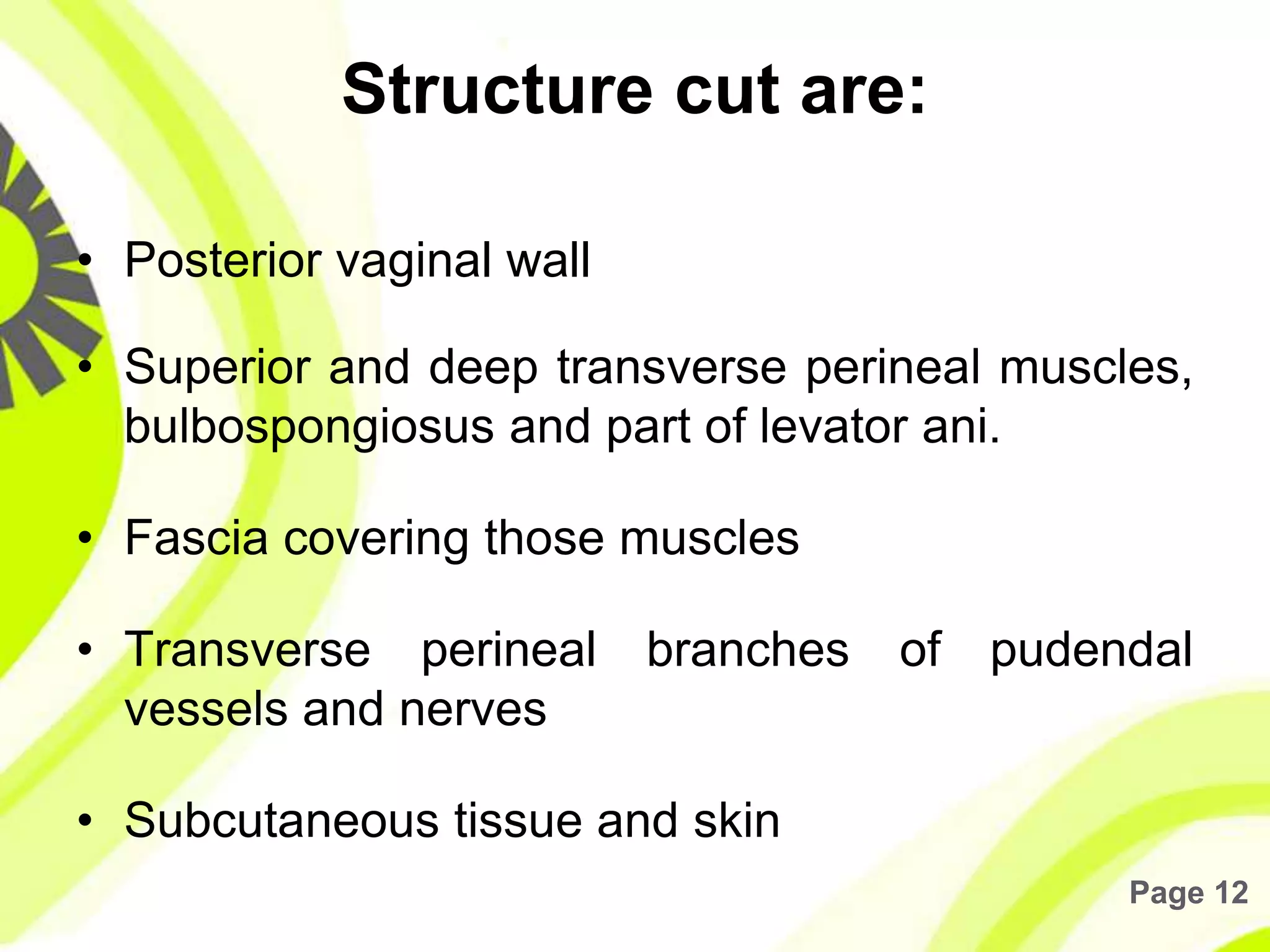 Structure cut are:

• Posterior vaginal wall

• Superior and deep transverse perineal muscles, bulbospongiosus and part of levator ani.

• Fascia covering those muscles

• Transverse perineal branches of pudendal vessels and nerves

• Subcutaneous tissue and skin

Page 12